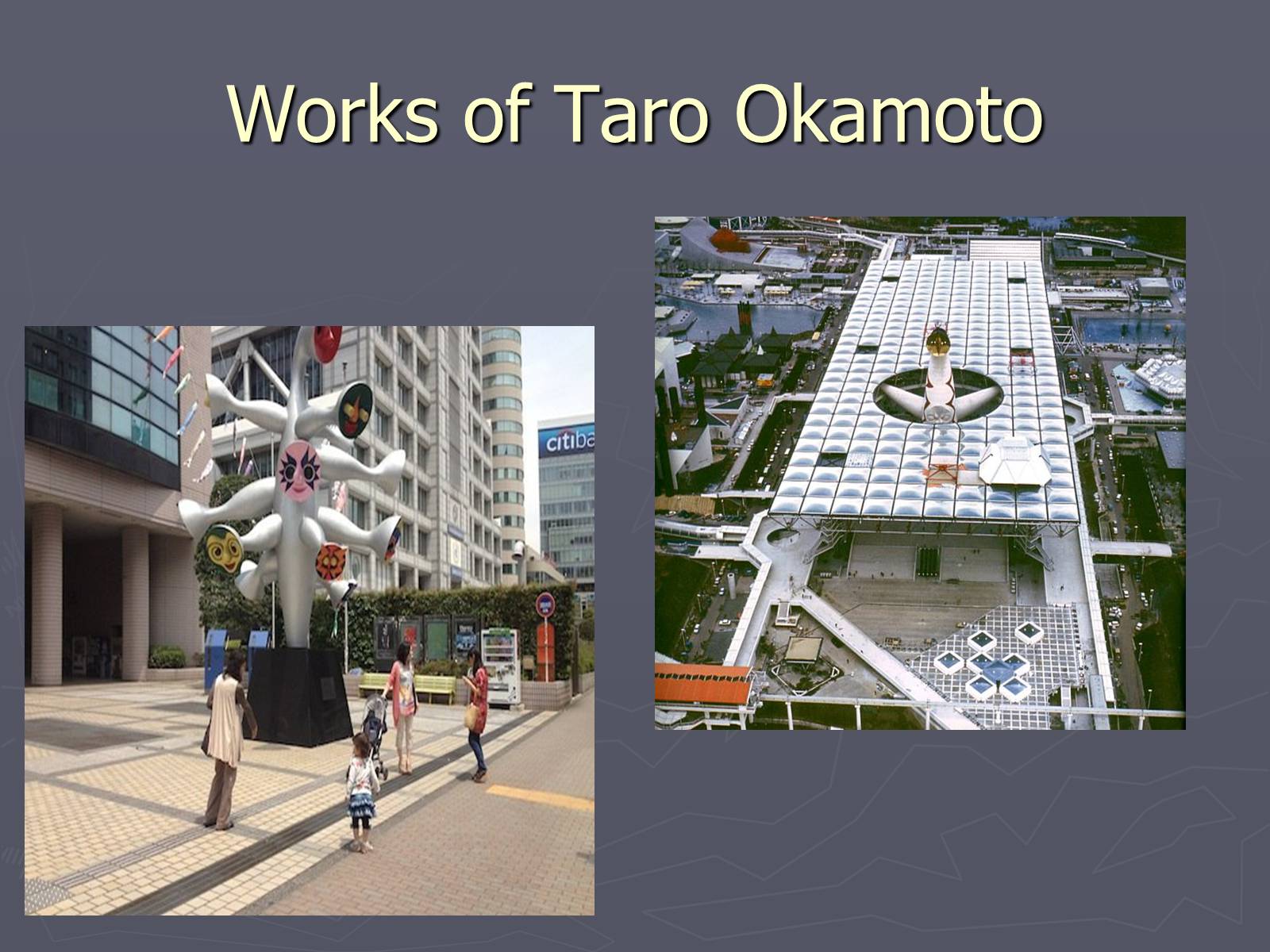 Works of Taro Okamoto

citiba